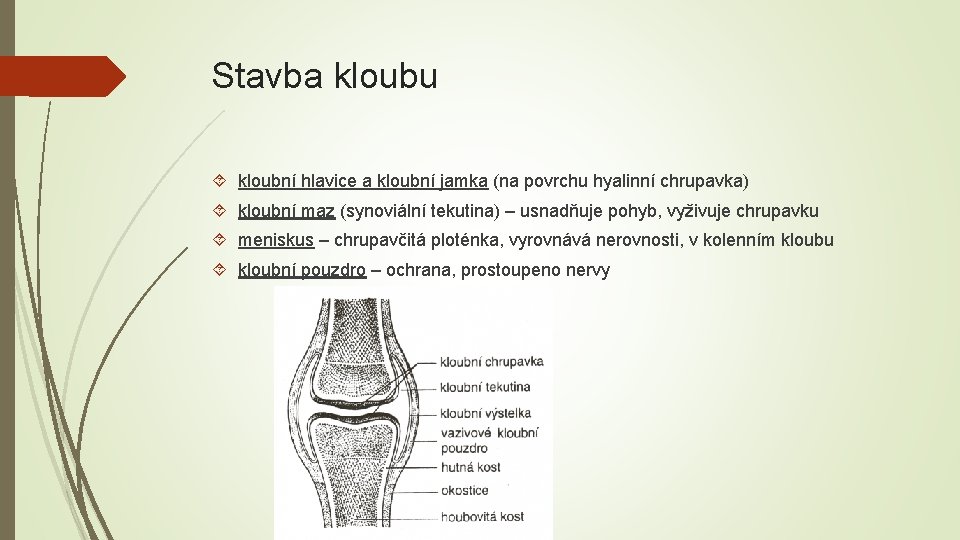 Stavba kloubu

kloubní hlavice a kloubní jamka (na povrchu hyalinní chrupavka)

kloubní maz (synoviální tekutina) – usnadňuje pohyb, vyživuje chrupavku

meniskus – chrupavčitá ploténka, vyrovnává nerovnosti, v kolenním kloubu

kloubní pouzdro – ochrana, prostoupeno nervy

kloubní chrupavka
kloubní tekutina
kloubní výstelka
vazivové kloubní pouzdro
hutná kost
okostice
houbovitá kost